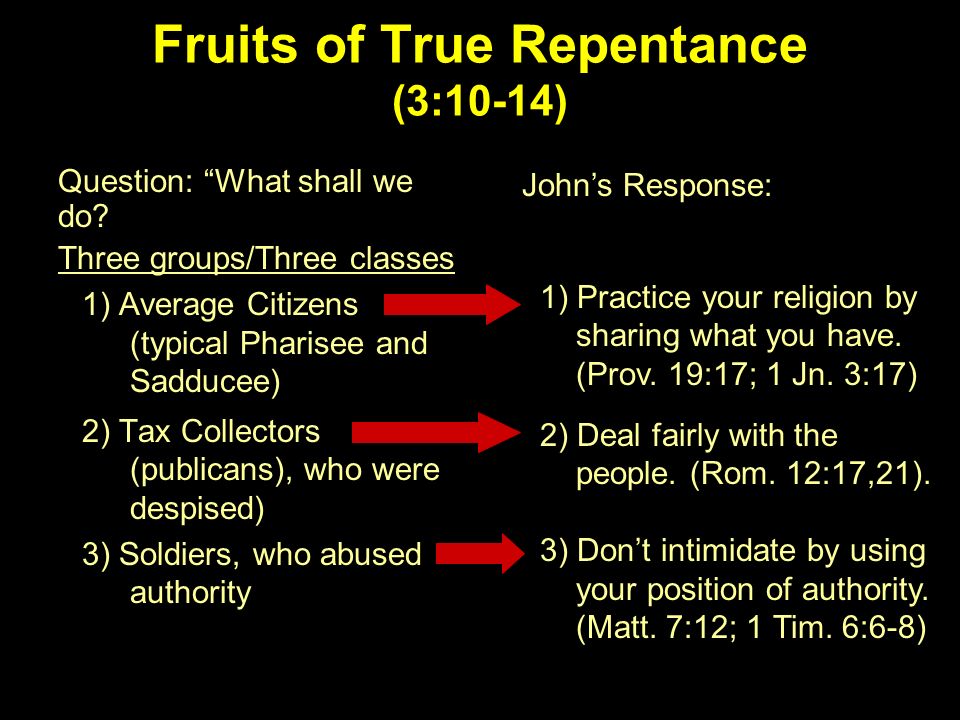 Fruits of True Repentance
(3:10-14)

Question: “What shall we do?

Three groups/Three classes

1) Average Citizens (typical Pharisee and Sadducee)

2) Tax Collectors (publicans), who were despised)

3) Soldiers, who abused authority

John’s Response:

1) Practice your religion by sharing what you have. (Prov. 19:17; 1 Jn. 3:17)

2) Deal fairly with the people. (Rom. 12:17,21).

3) Don’t intimidate by using your position of authority. (Matt. 7:12; 1 Tim. 6:6-8)